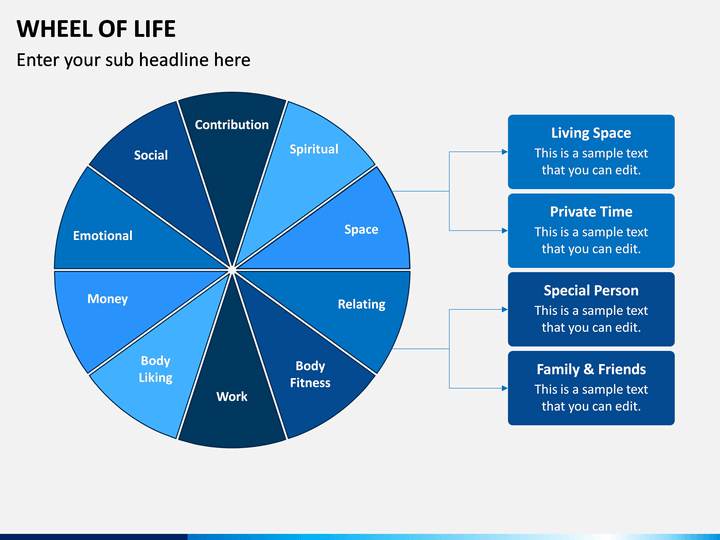 WHEEL OF LIFE

Enter your sub headline here

Contribution

Spiritual

Space

Relating

Body Fitness

Work

Body Liking

Money

Emotional

Social

Living Space
This is a sample text that you can edit.

Private Time
This is a sample text that you can edit.

Special Person
This is a sample text that you can edit.

Family & Friends
This is a sample text that you can edit.